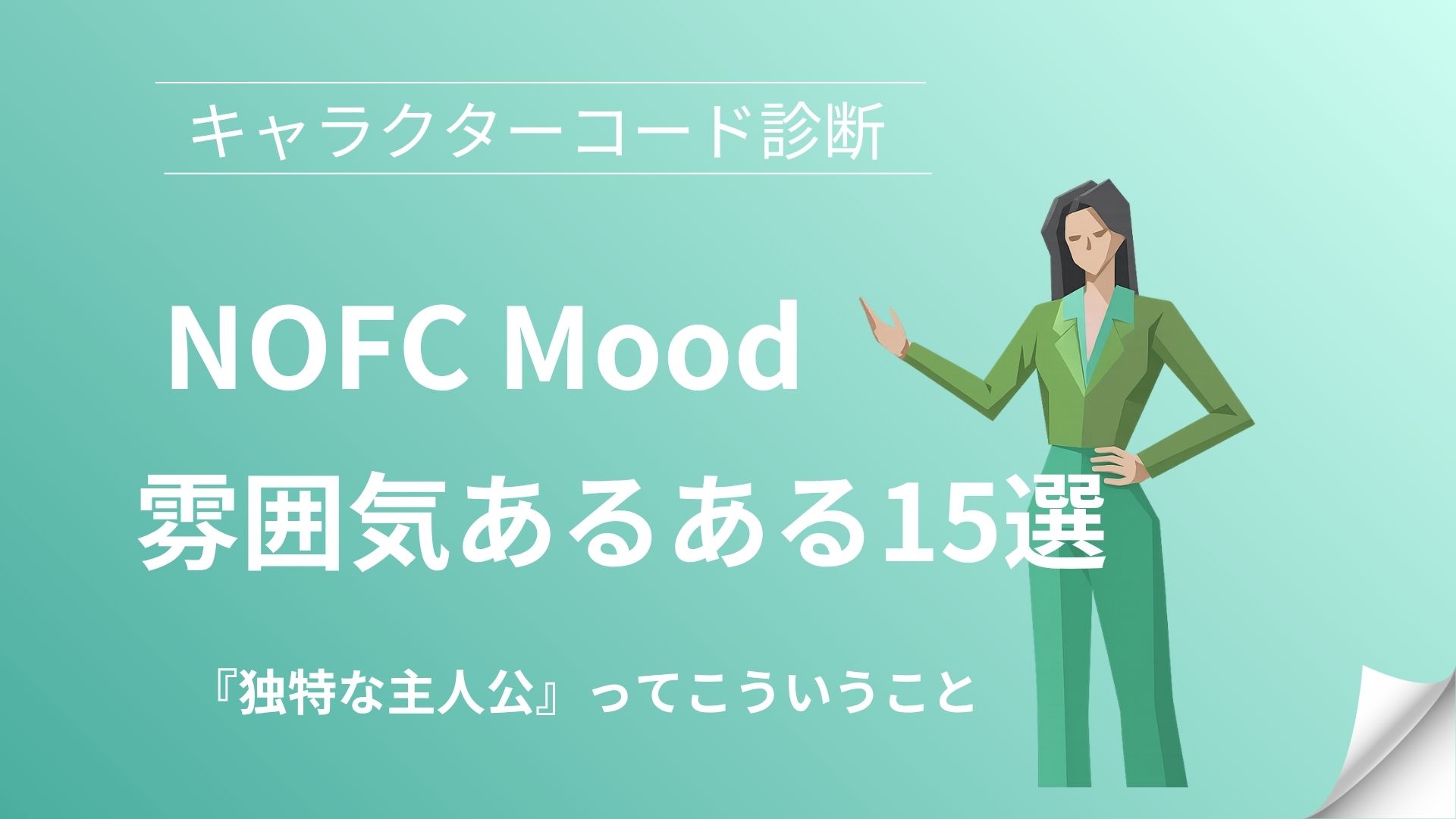 キャラクターコード診断

NOFC Mood
雰囲気あるある15選

『独特な主人公』ってこういうこと